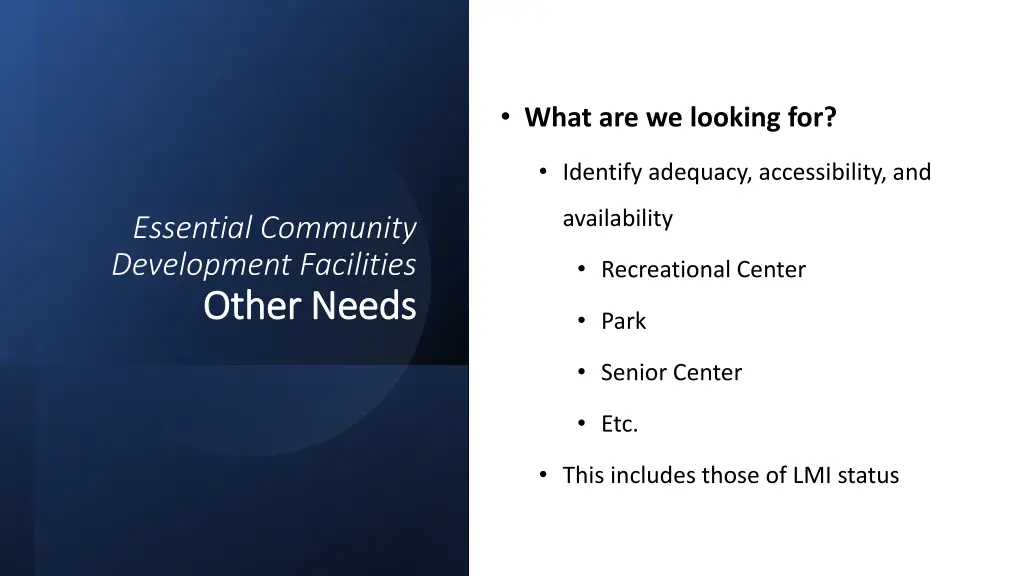 Essential Community Development Facilities
Other Needs

• What are we looking for?
  • Identify adequacy, accessibility, and availability
    • Recreational Center
    • Park
    • Senior Center
    • Etc.
  • This includes those of LMI status